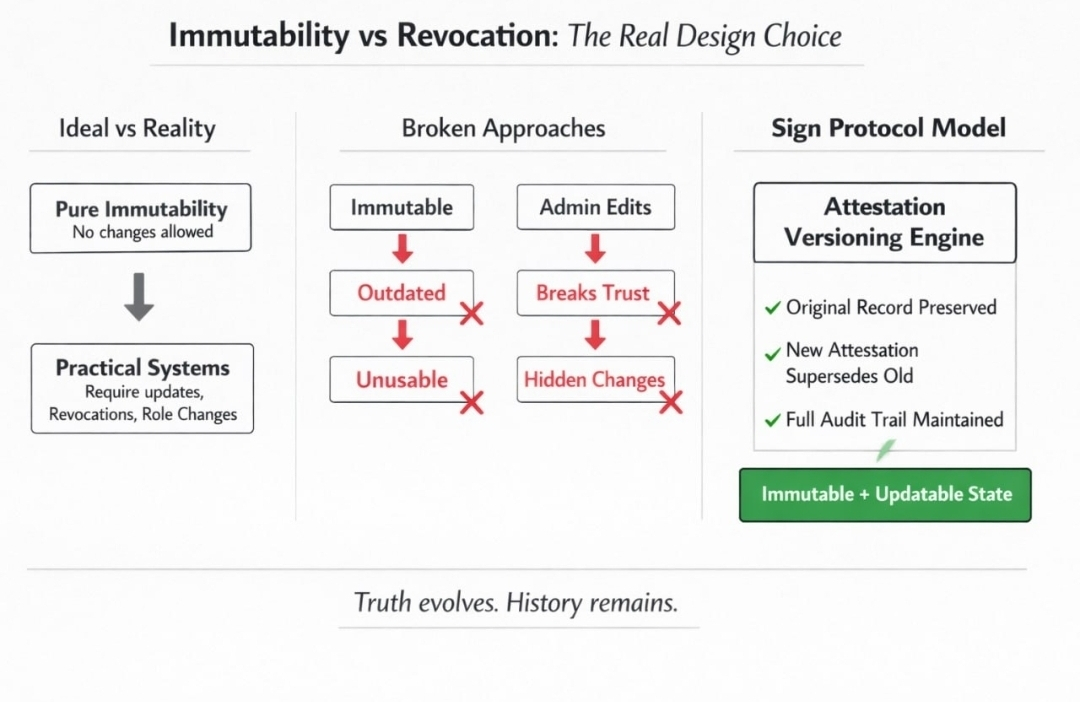 Immutability vs Revocation: The Real Design Choice

Ideal vs Reality

Pure Immutability
No changes allowed

Practical Systems
Require updates, Revocations, Role Changes

Broken Approaches

Immutable

Outdated

Unusable

Admin Edits

Breaks Trust

Hidden Changes

Sign Protocol Model

Attestation Versioning Engine

✓ Original Record Preserved

✓ New Attestation Supersedes Old

✓ Full Audit Trail Maintained

Immutable + Updatable State

Truth evolves. History remains.